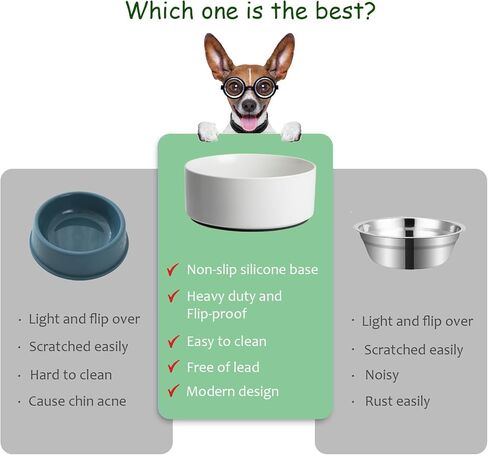 Which one is the best?

· Light and flip over
· Scratched easily
· Hard to clean
· Cause chin acne

✓ Non-slip silicone base
✓ Heavy duty and Flip-proof
✓ Easy to clean
✓ Free of lead
✓ Modern design

· Light and flip over
· Scratched easily
· Noisy
· Rust easily